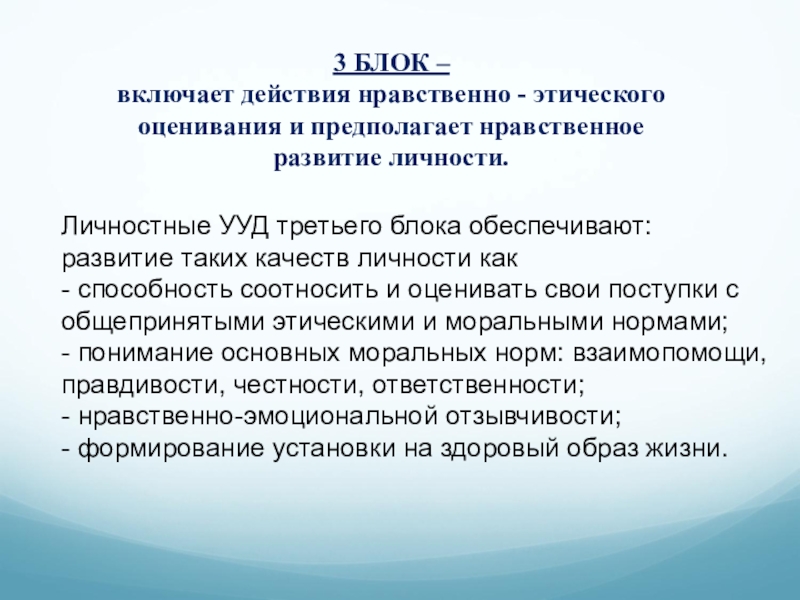 3 БЛОК –
включает действия нравственно - этического оценивания и предполагает нравственное развитие личности.

Личностные УУД третьего блока обеспечивают:
развитие таких качеств личности как
- способность соотносить и оценивать свои поступки с общепринятыми этическими и моральными нормами;
- понимание основных моральных норм: взаимопомощи, правдивости, честности, ответственности;
- нравственно-эмоциональной отзывчивости;
- формирование установки на здоровый образ жизни.